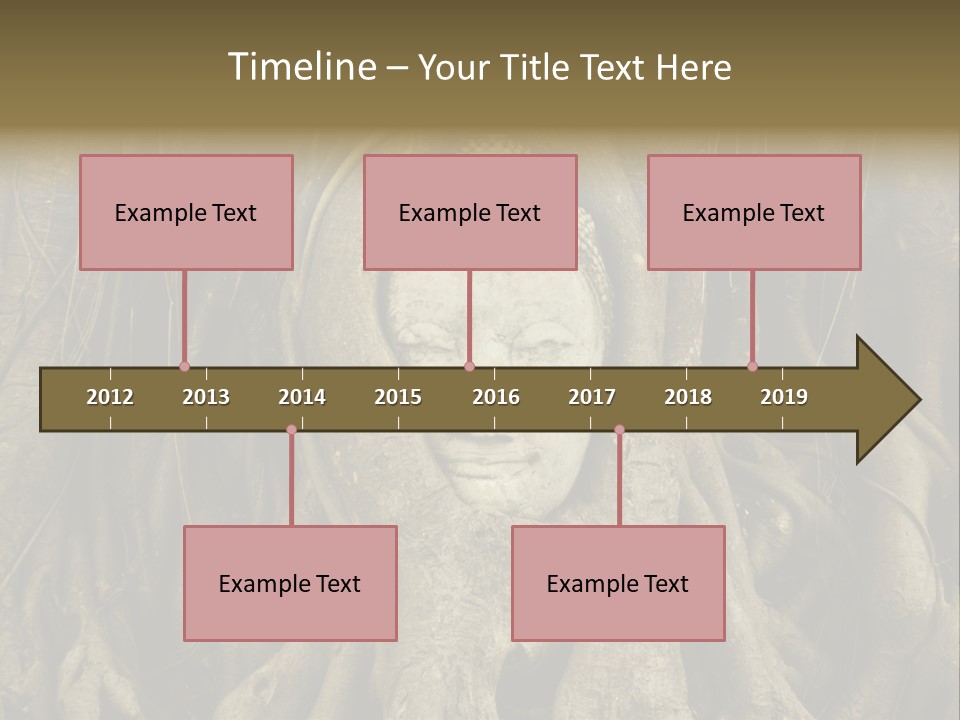 Timeline – Your Title Text Here

Example Text

Example Text

Example Text

2012 2013 2014 2015 2016 2017 2018 2019

Example Text

Example Text